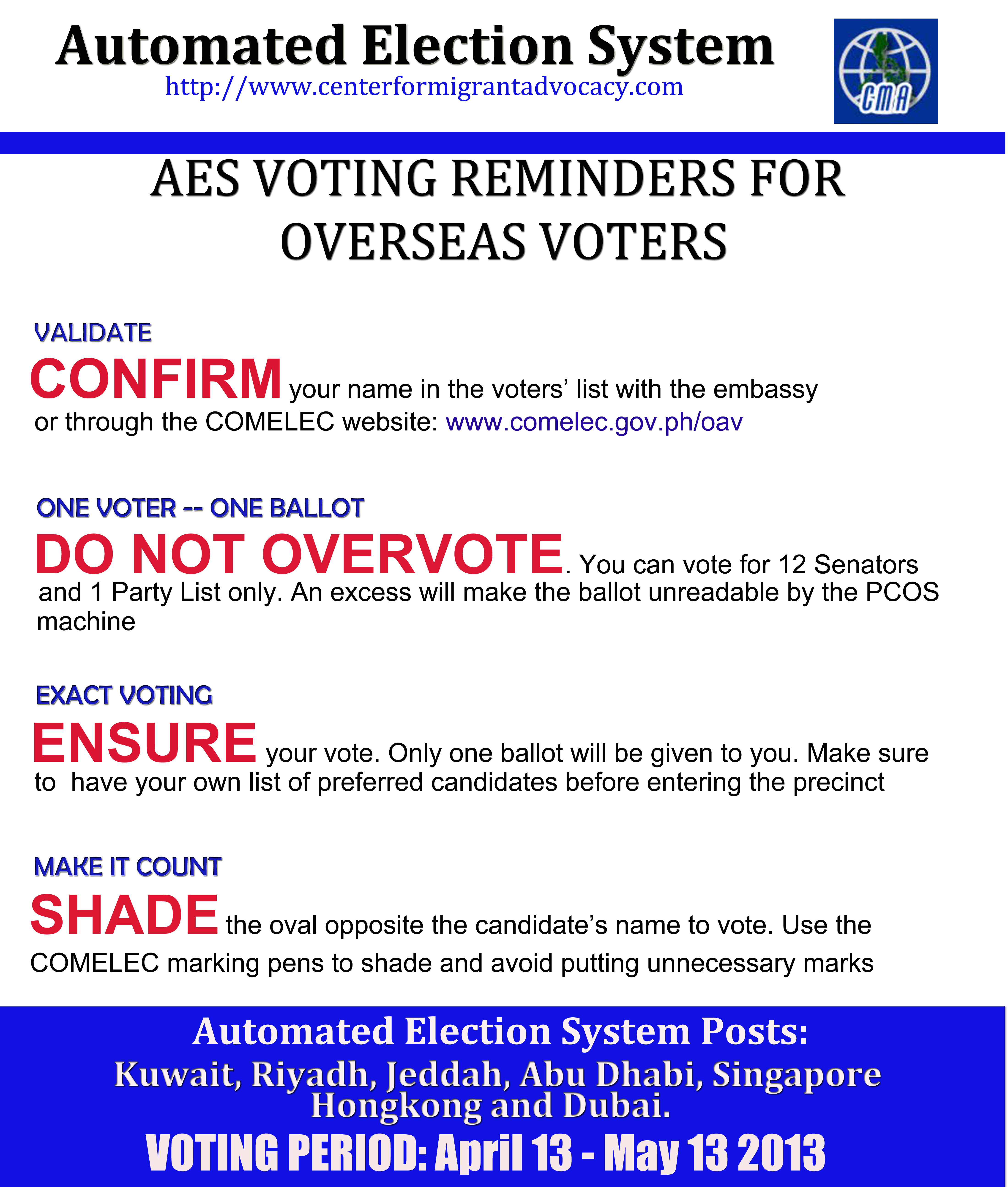 Automated Election System
http://www.centerformigrantadvocacy.com

CMA

AES VOTING REMINDERS FOR OVERSEAS VOTERS

VALIDATE
CONFIRM your name in the voters' list with the embassy or through the COMELEC website: www.comelec.gov.ph/oav

ONE VOTER -- ONE BALLOT
DO NOT OVERVOTE. You can vote for 12 Senators and 1 Party List only. An excess will make the ballot unreadable by the PCOS machine

EXACT VOTING
ENSURE your vote. Only one ballot will be given to you. Make sure to have your own list of preferred candidates before entering the precinct

MAKE IT COUNT
SHADE the oval opposite the candidate's name to vote. Use the COMELEC marking pens to shade and avoid putting unnecessary marks

Automated Election System Posts:
Kuwait, Riyadh, Jeddah, Abu Dhabi, Singapore Hongkong and Dubai.
VOTING PERIOD: April 13 - May 13 2013